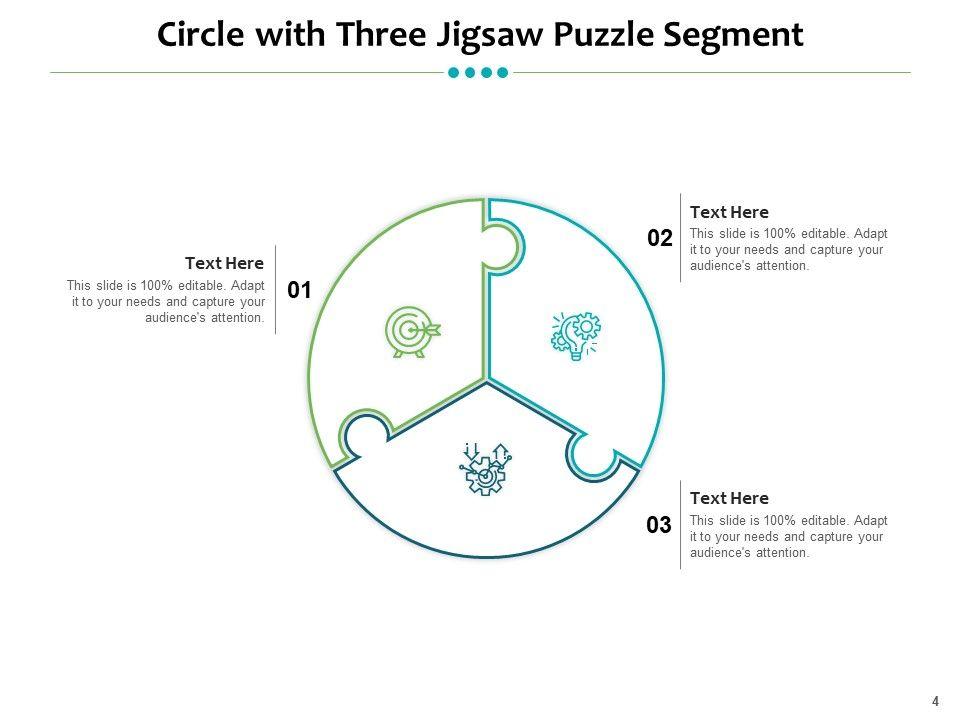 Circle with Three Jigsaw Puzzle Segment

Text Here
This slide is 100% editable. Adapt it to your needs and capture your audience's attention.

01

02

Text Here
This slide is 100% editable. Adapt it to your needs and capture your audience's attention.

03

Text Here
This slide is 100% editable. Adapt it to your needs and capture your audience's attention.

4